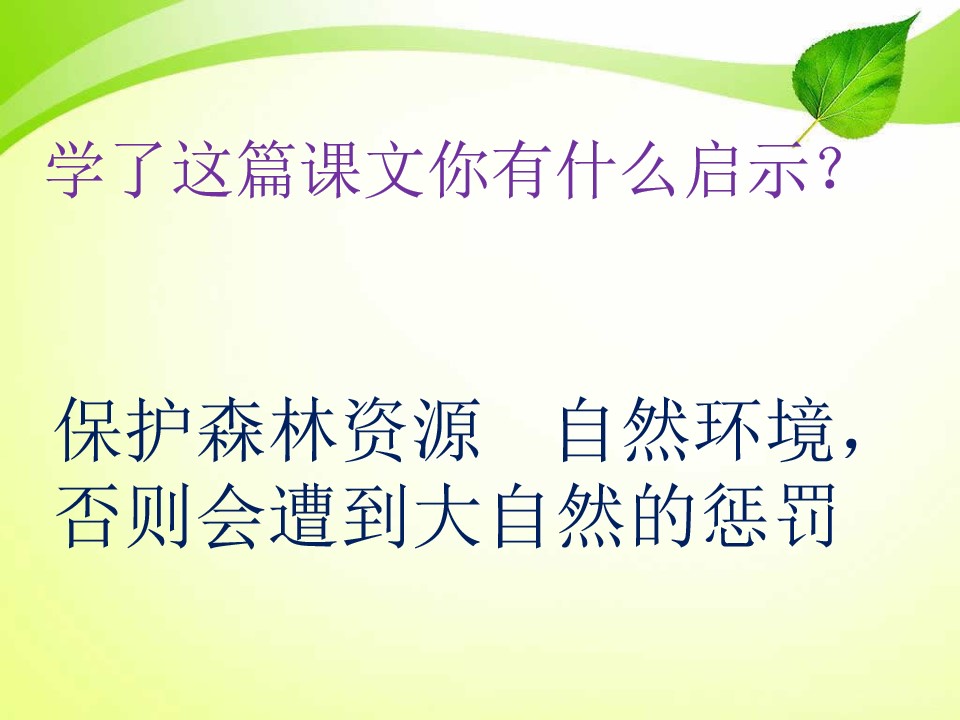 学了这篇课文你有什么启示?

保护森林资源　自然环境,否则会遭到大自然的惩罚